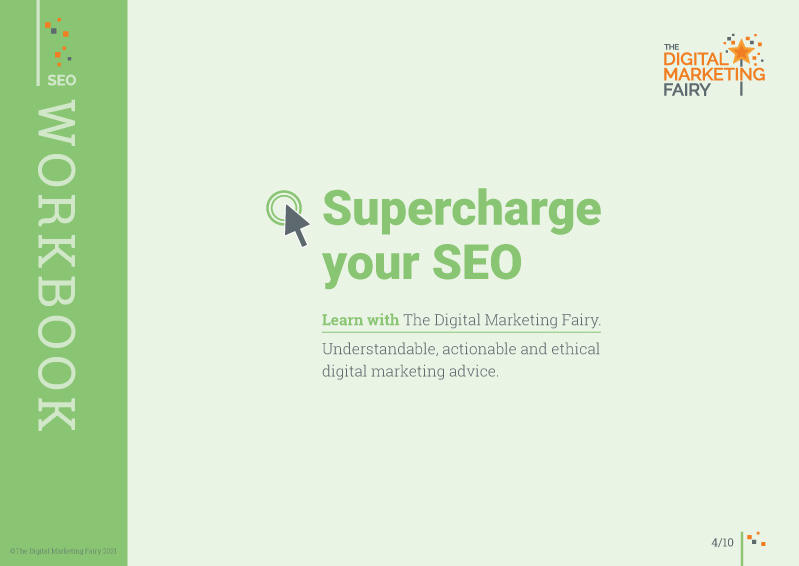 SEO

WORKBOOK

THE DIGITAL MARKETING FAIRY

Supercharge your SEO

Learn with The Digital Marketing Fairy.

Understandable, actionable and ethical digital marketing advice.

©The Digital Marketing Fairy 2021

4/10